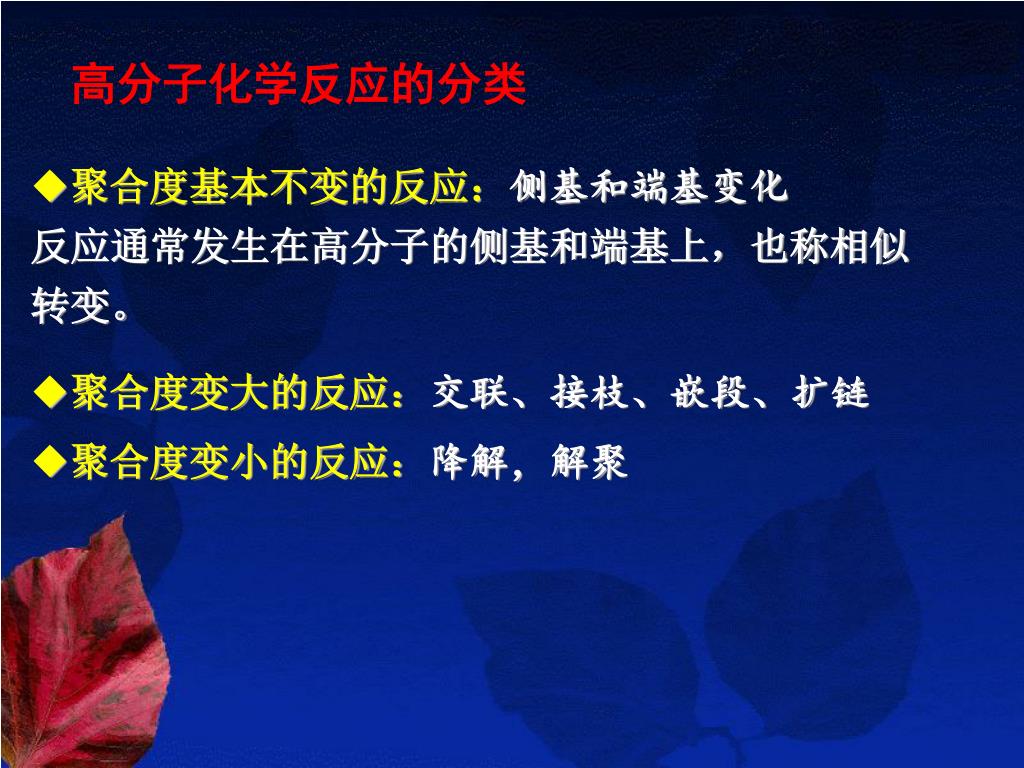 高分子化学反应的分类

◆聚合度基本不变的反应：侧基和端基变化
反应通常发生在高分子的侧基和端基上，也称相似转变。

◆聚合度变大的反应：交联、接枝、嵌段、扩链

◆聚合度变小的反应：降解，解聚